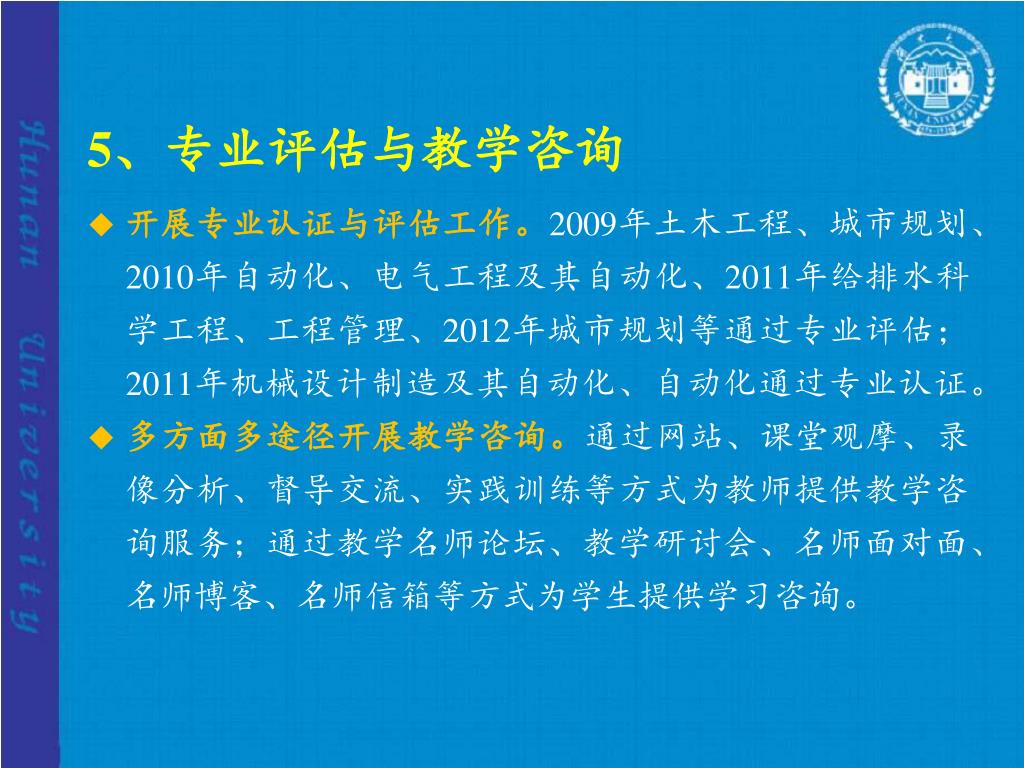 Hunan University

5、专业评估与教学咨询

◆ 开展专业认证与评估工作。2009年土木工程、城市规划、2010年自动化、电气工程及其自动化、2011年给排水科学工程、工程管理、2012年城市规划等通过专业评估；2011年机械设计制造及其自动化、自动化通过专业认证。

◆ 多方面多途径开展教学咨询。通过网站、课堂观摩、录像分析、督导交流、实践训练等方式为教师提供教学咨询服务；通过教学名师论坛、教学研讨会、名师面对面、名师博客、名师信箱等方式为学生提供学习咨询。